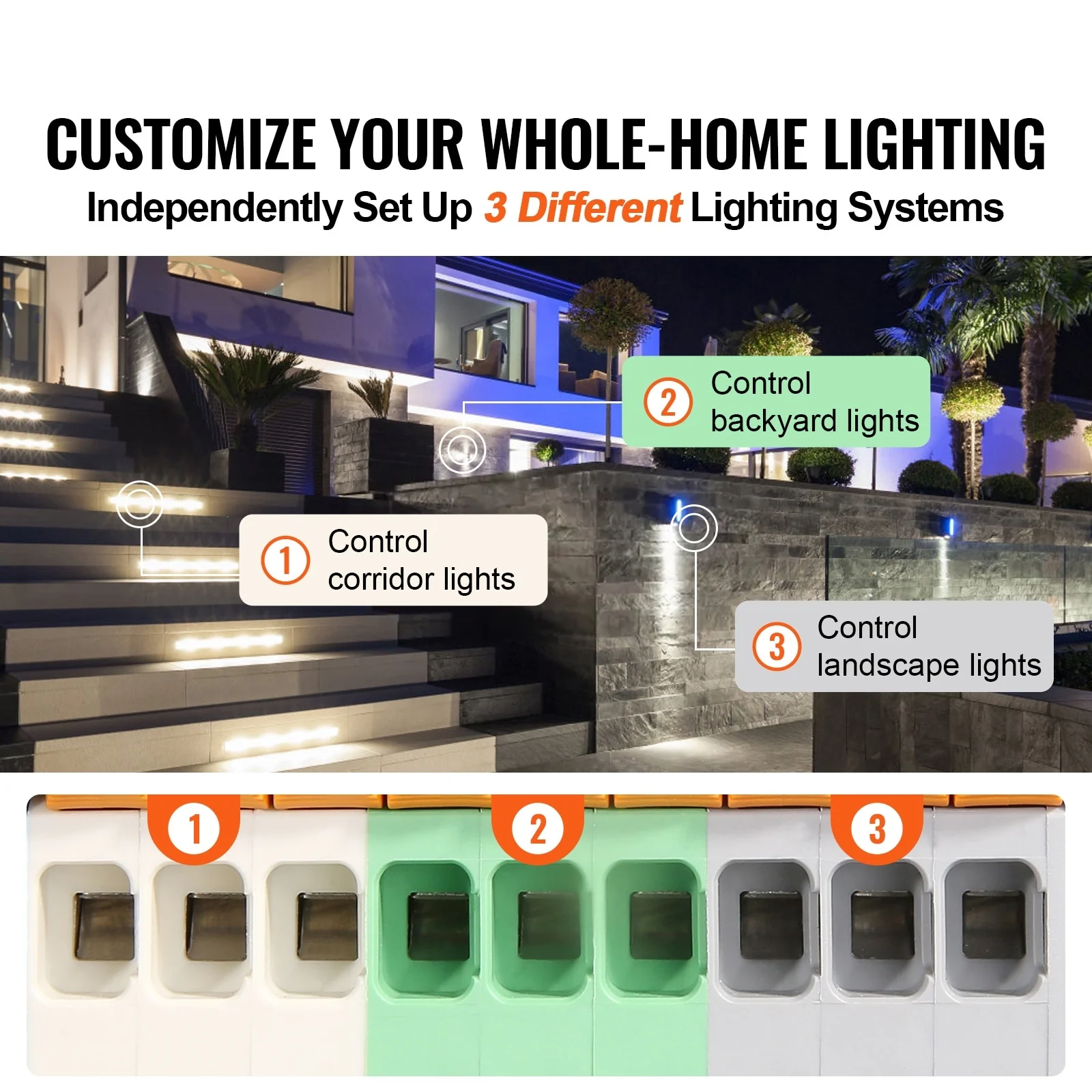 CUSTOMIZE YOUR WHOLE-HOME LIGHTING

Independently Set Up 3 Different Lighting Systems

2 Control backyard lights

1 Control corridor lights

3 Control landscape lights

1

2

3